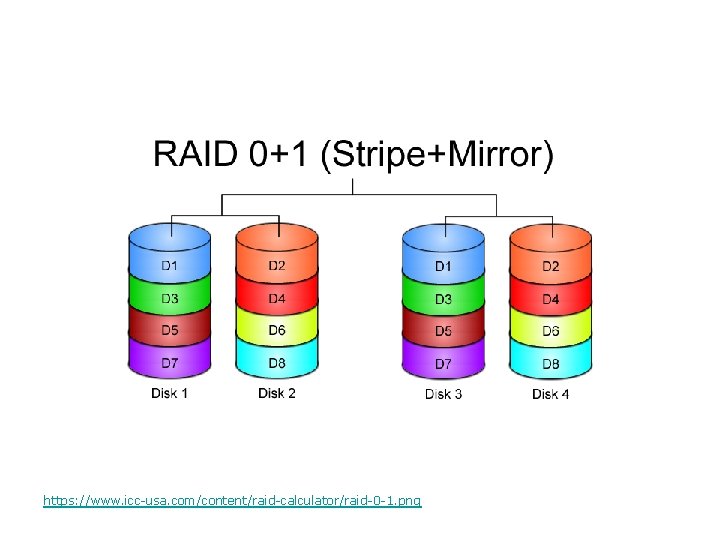 RAID 0+1 (Stripe+Mirror)

D1
D3
D5
D7
Disk 1

D2
D4
D6
D8
Disk 2

D1
D3
D5
D7
Disk 3

D2
D4
D6
D8
Disk 4

https://www.icc-usa.com/content/raid-calculator/raid-0-1.png